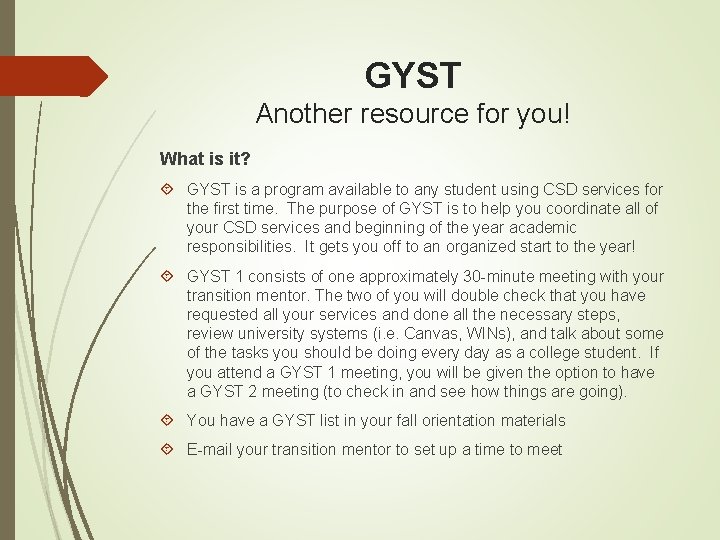 GYST
Another resource for you!

What is it?

GYST is a program available to any student using CSD services for the first time. The purpose of GYST is to help you coordinate all of your CSD services and beginning of the year academic responsibilities. It gets you off to an organized start to the year!

GYST 1 consists of one approximately 30-minute meeting with your transition mentor. The two of you will double check that you have requested all your services and done all the necessary steps, review university systems (i.e. Canvas, WINs), and talk about some of the tasks you should be doing every day as a college student. If you attend a GYST 1 meeting, you will be given the option to have a GYST 2 meeting (to check in and see how things are going).

You have a GYST list in your fall orientation materials

E-mail your transition mentor to set up a time to meet